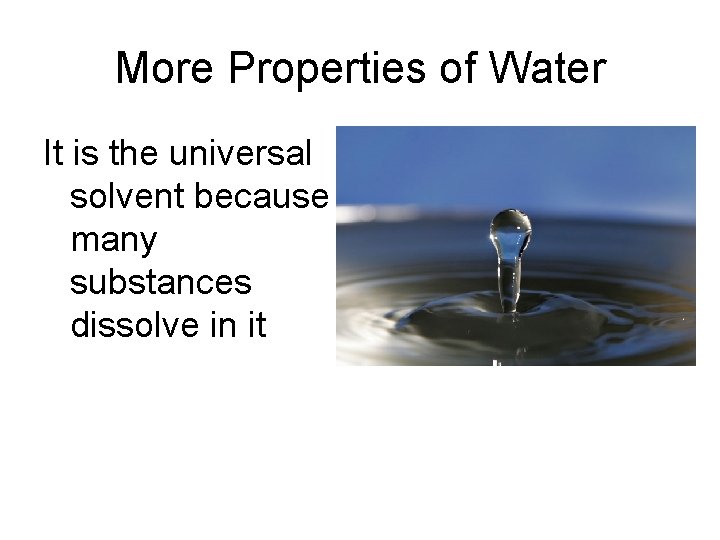 More Properties of Water

It is the universal solvent because many substances dissolve in it